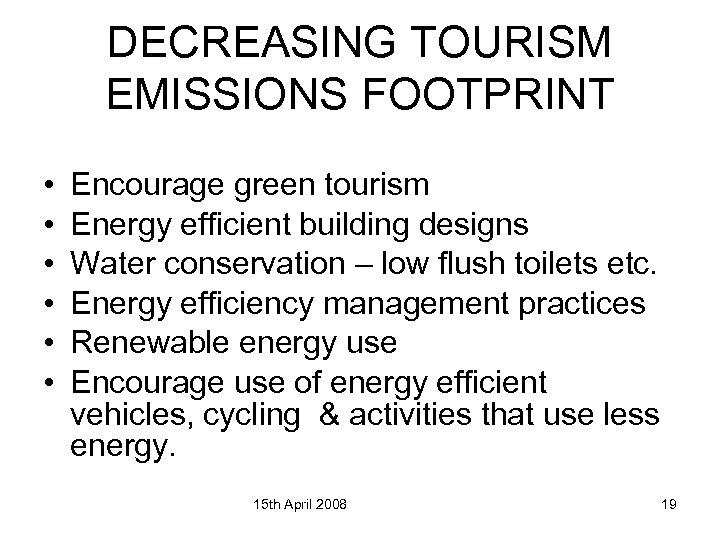 DECREASING TOURISM EMISSIONS FOOTPRINT

• Encourage green tourism
• Energy efficient building designs
• Water conservation – low flush toilets etc.
• Energy efficiency management practices
• Renewable energy use
• Encourage use of energy efficient vehicles, cycling & activities that use less energy.

15th April 2008

19